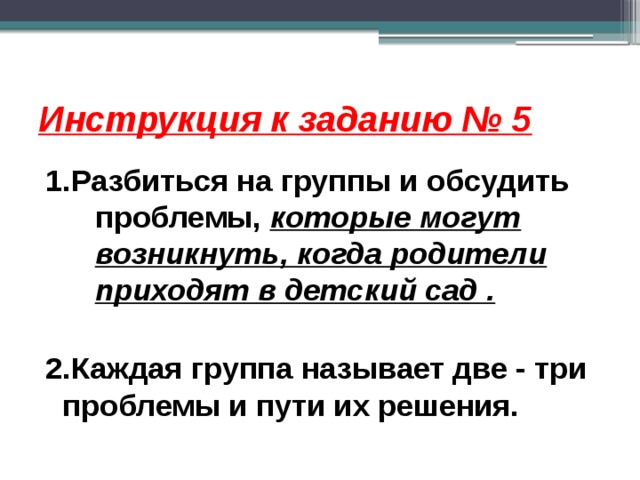 Инструкция к заданию № 5

1.Разбиться на группы и обсудить проблемы, которые могут возникнуть, когда родители приходят в детский сад .

2.Каждая группа называет две - три проблемы и пути их решения.